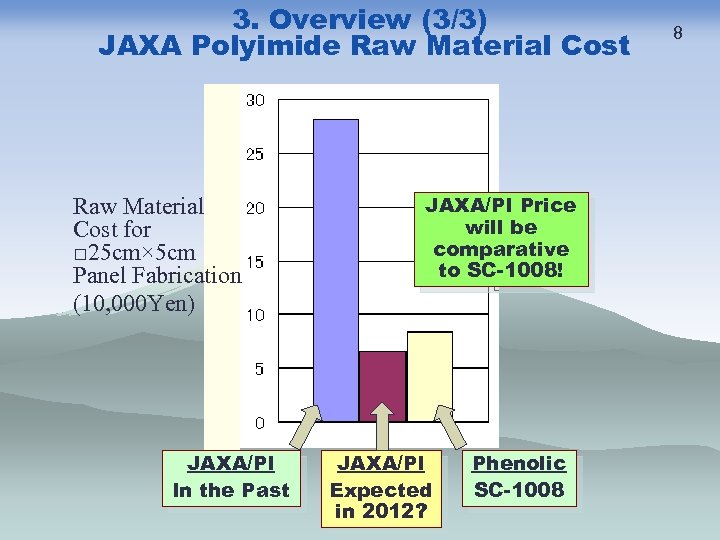 3. Overview (3/3)
JAXA Polyimide Raw Material Cost

8

Raw Material Cost for □25cm×5cm Panel Fabrication (10,000Yen)

30
25
20
15
10
5
0

JAXA/PI Price will be comparative to SC-1008!

JAXA/PI
In the Past

JAXA/PI
Expected in 2012?

Phenolic
SC-1008